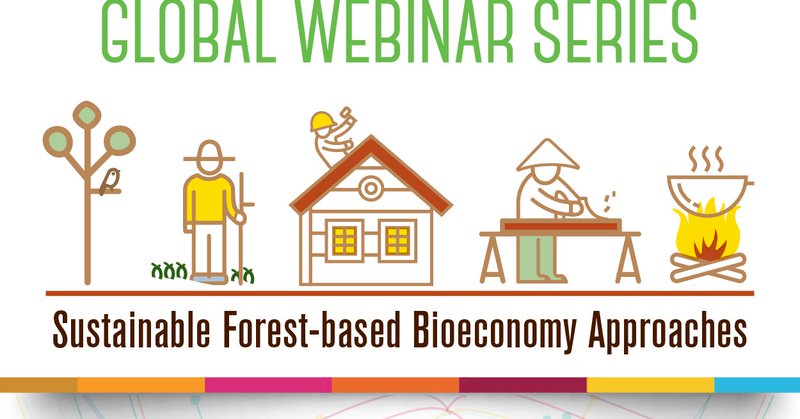 GLOBAL WEBINAR SERIES

Sustainable Forest-based Bioeconomy Approaches